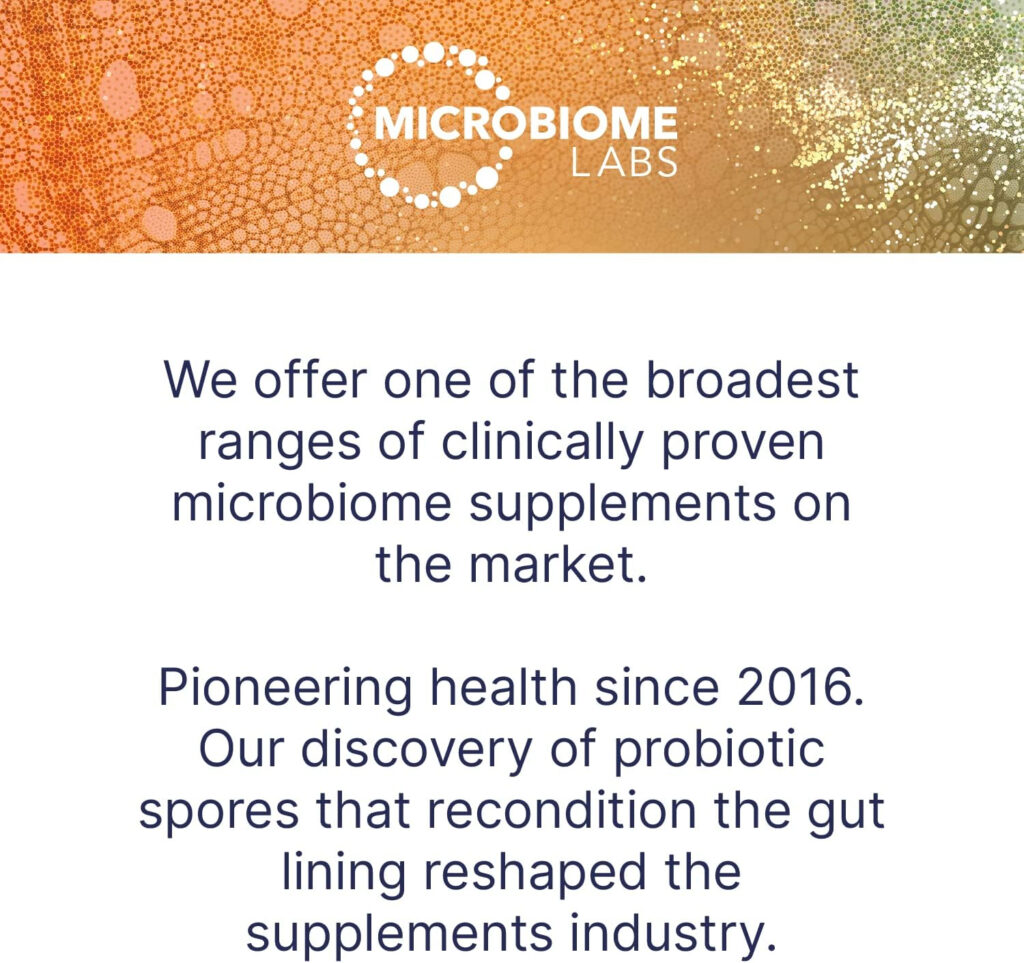 MICROBIOME LABS

We offer one of the broadest ranges of clinically proven microbiome supplements on the market.

Pioneering health since 2016. Our discovery of probiotic spores that recondition the gut lining reshaped the supplements industry.